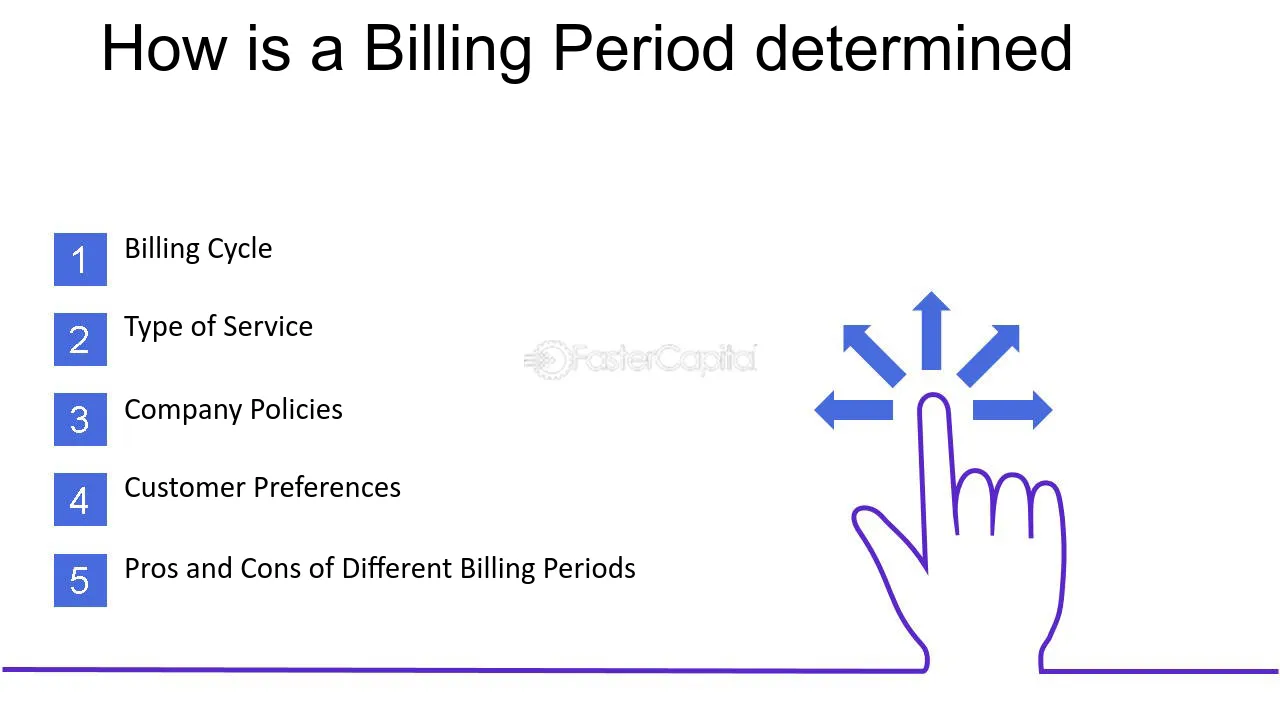 How is a Billing Period determined

1 Billing Cycle

2 Type of Service

3 Company Policies

4 Customer Preferences

5 Pros and Cons of Different Billing Periods

FasterCapital